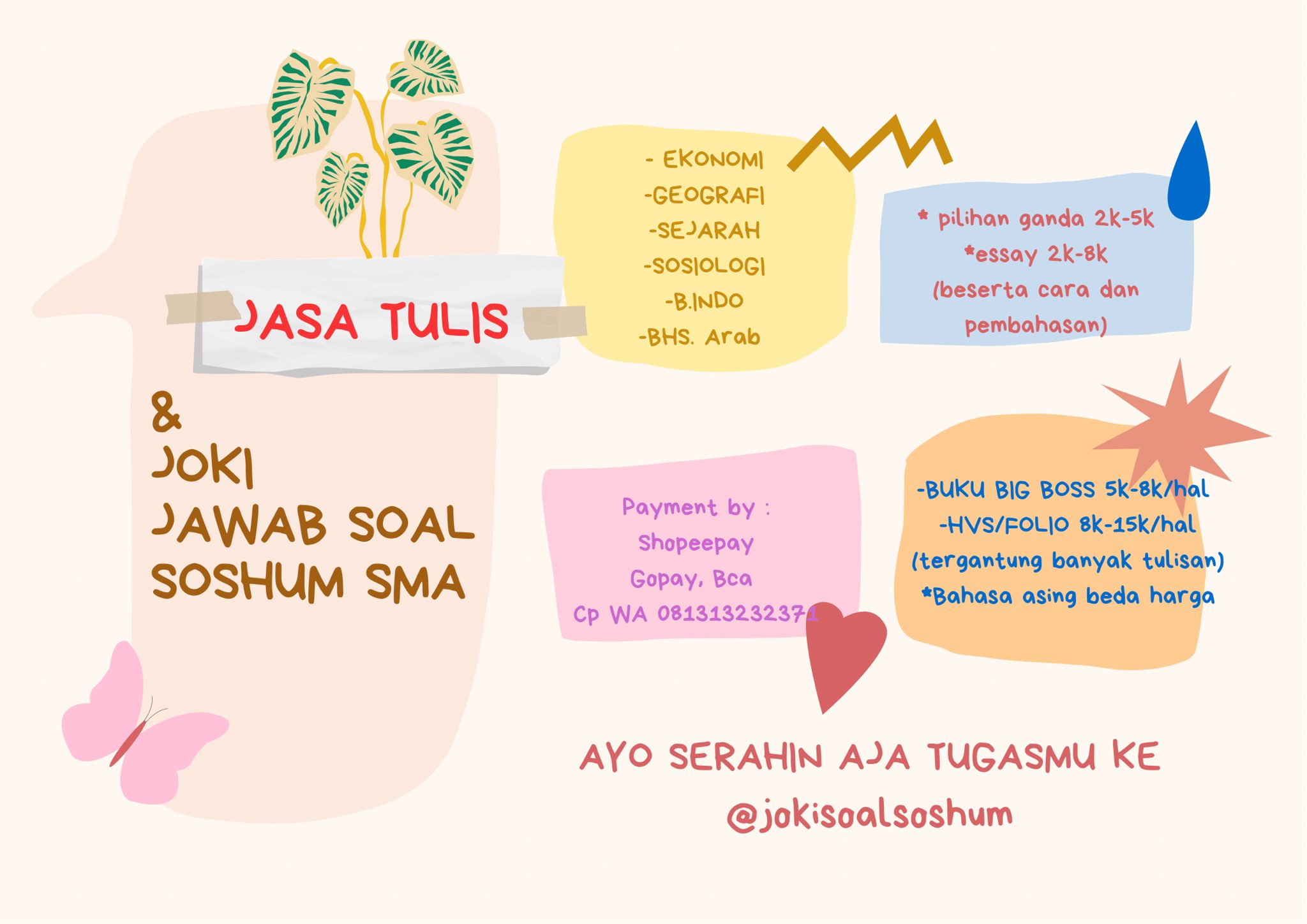 JASA TULIS

&
JOKI
JAWAB SOAL
SOSHUM SMA

- EKONOMI
-GEOGRAFI
-SEJARAH
-SOSIOLOGI
-B.INDO
-BHS. Arab

* pilihan ganda 2k-5k
*essay 2k-8k
(beserta cara dan pembahasan)

Payment by :
Shopeepay
Gopay, Bca
Cp WA 081313232371

-BUKU BIG BOSS 5k-8k/hal
-HVS/FOLIO 8k-15k/hal
(tergantung banyak tulisan)
*Bahasa asing beda harga

AYO SERAHIN AJA TUGASMU KE
@jokisoalsoshum